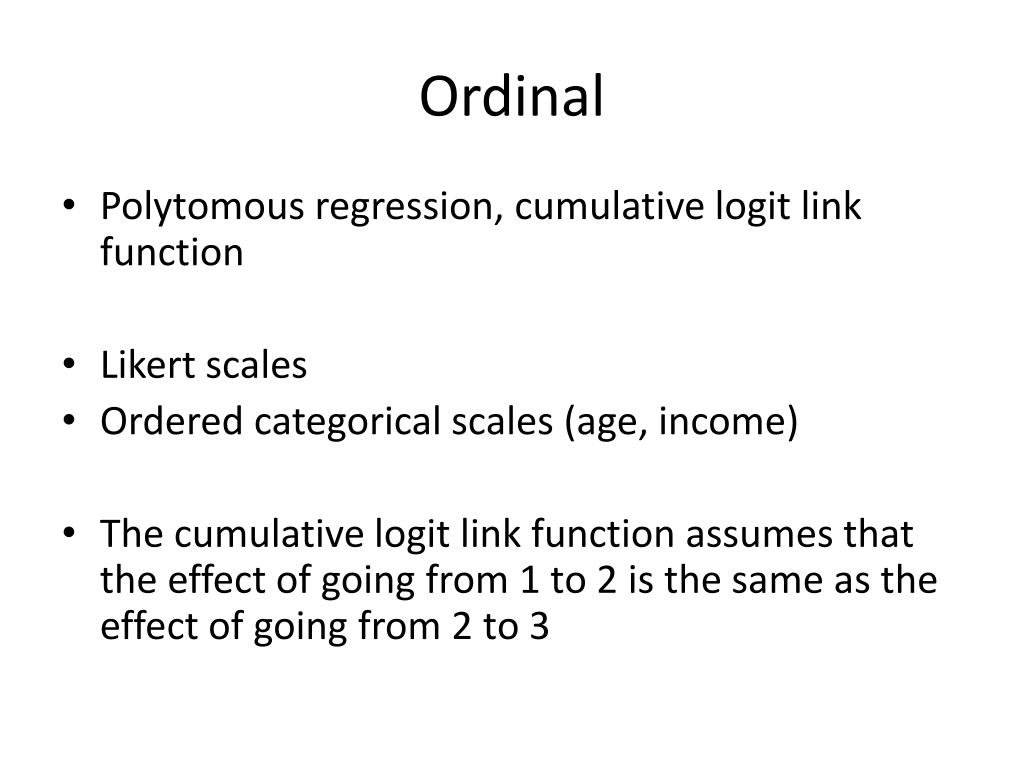 Ordinal

• Polytomous regression, cumulative logit link function

• Likert scales
• Ordered categorical scales (age, income)

• The cumulative logit link function assumes that the effect of going from 1 to 2 is the same as the effect of going from 2 to 3